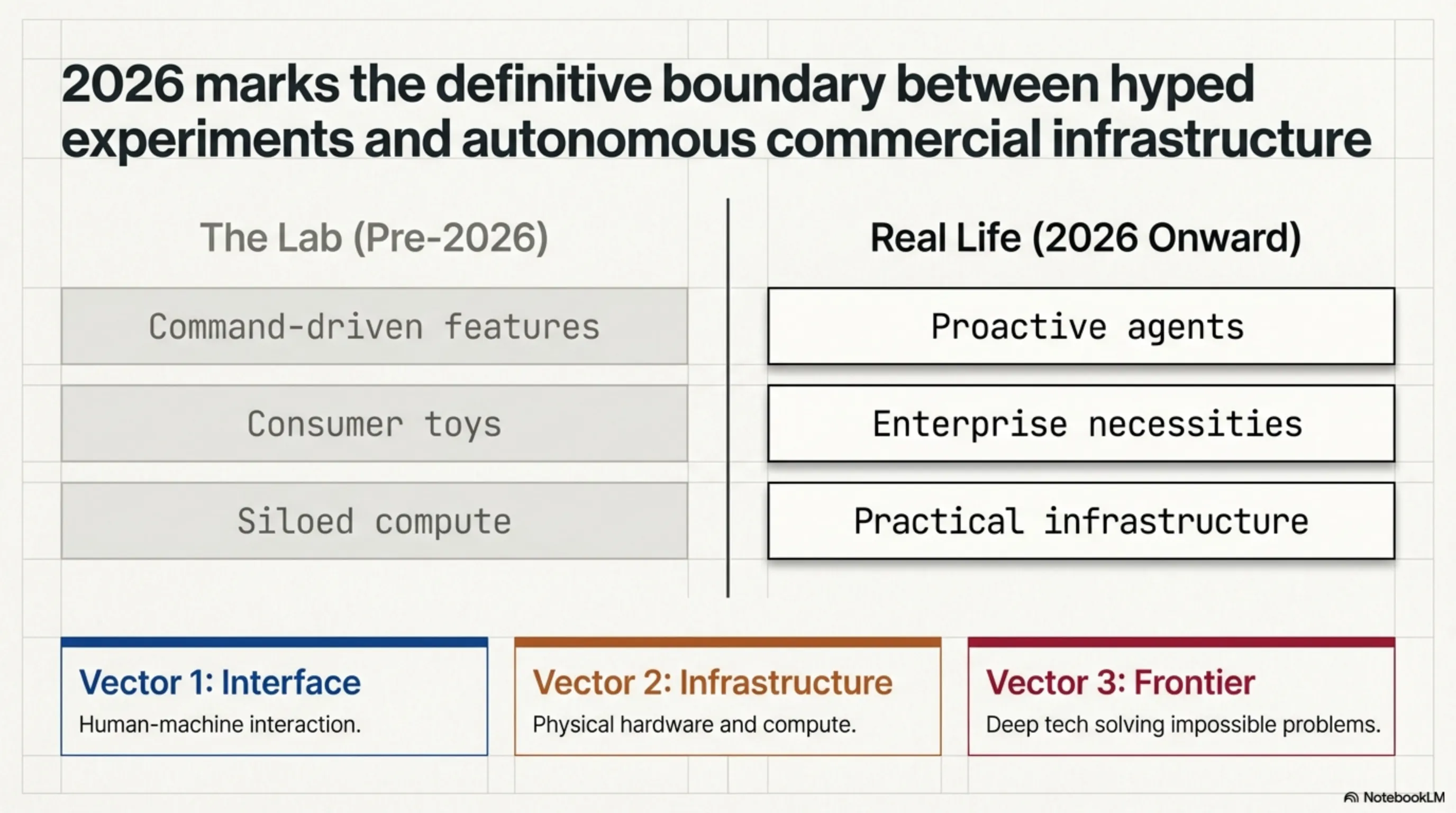 2026 marks the definitive boundary between hyped experiments and autonomous commercial infrastructure

The Lab (Pre-2026)

Command-driven features

Consumer toys

Siloed compute

Real Life (2026 Onward)

Proactive agents

Enterprise necessities

Practical infrastructure

Vector 1: Interface
Human-machine interaction.

Vector 2: Infrastructure
Physical hardware and compute.

Vector 3: Frontier
Deep tech solving impossible problems.

NotebookLM